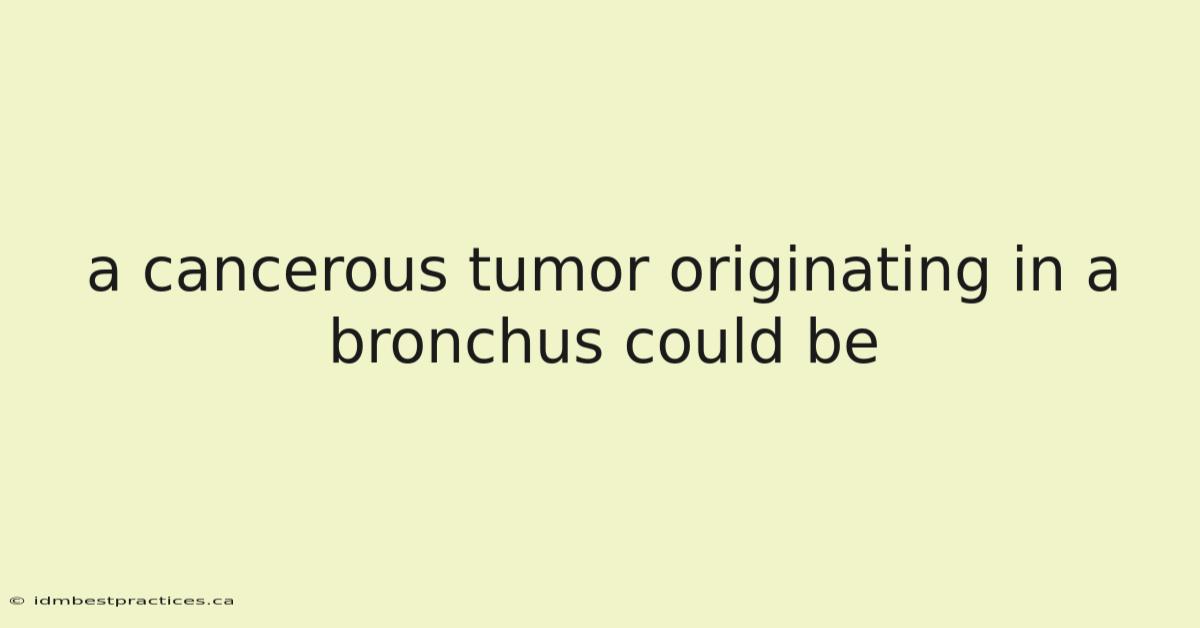 a cancerous tumor originating in a bronchus could be

© idmbestpractices.ca